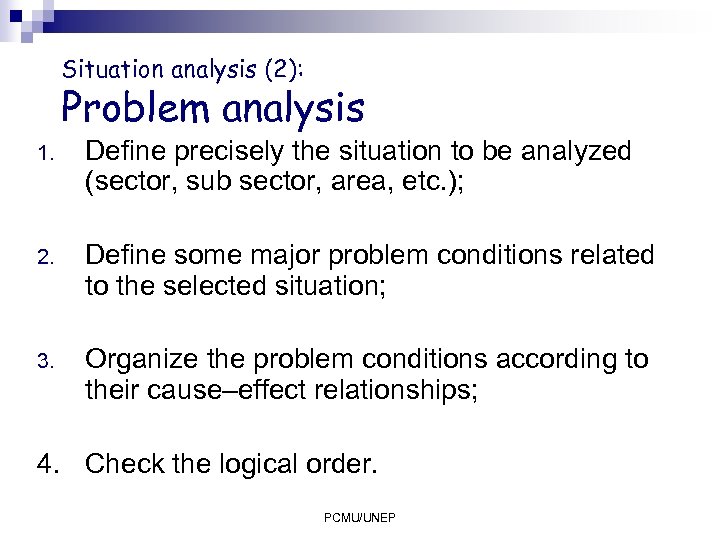 Situation analysis (2):
Problem analysis

1. Define precisely the situation to be analyzed (sector, sub sector, area, etc.);

2. Define some major problem conditions related to the selected situation;

3. Organize the problem conditions according to their cause–effect relationships;

4. Check the logical order.

PCMU/UNEP